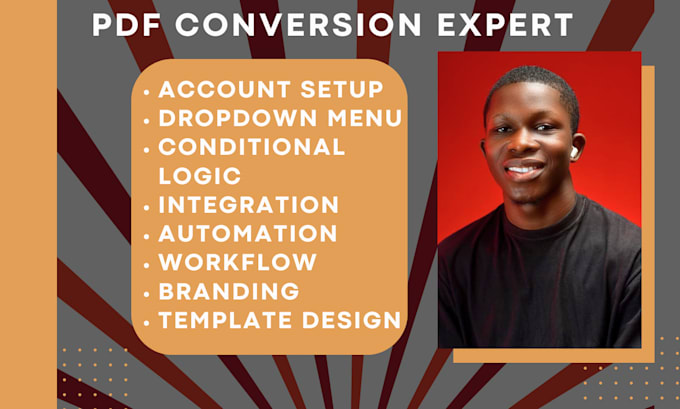 PDF CONVERSION EXPERT

• ACCOUNT SETUP
• DROPDOWN MENU
• CONDITIONAL LOGIC
• INTEGRATION
• AUTOMATION
• WORKFLOW
• BRANDING
• TEMPLATE DESIGN